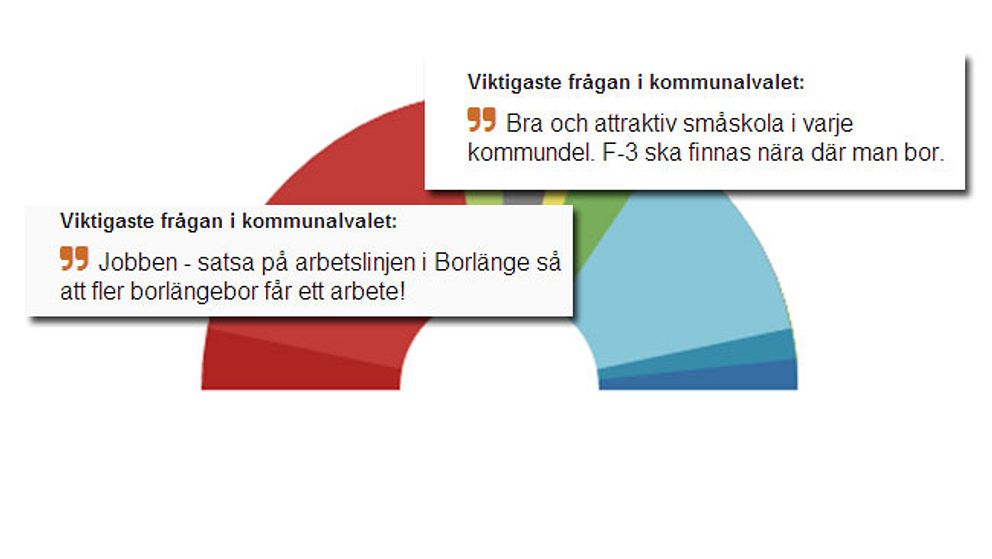 Viktigaste frågan i kommunalvalet:

Bra och attraktiv småskola i varje kommundel. F-3 ska finnas nära där man bor.

Viktigaste frågan i kommunalvalet:

Jobben - satsa på arbetslinjen i Borlänge så att fler borlängebor får ett arbete!